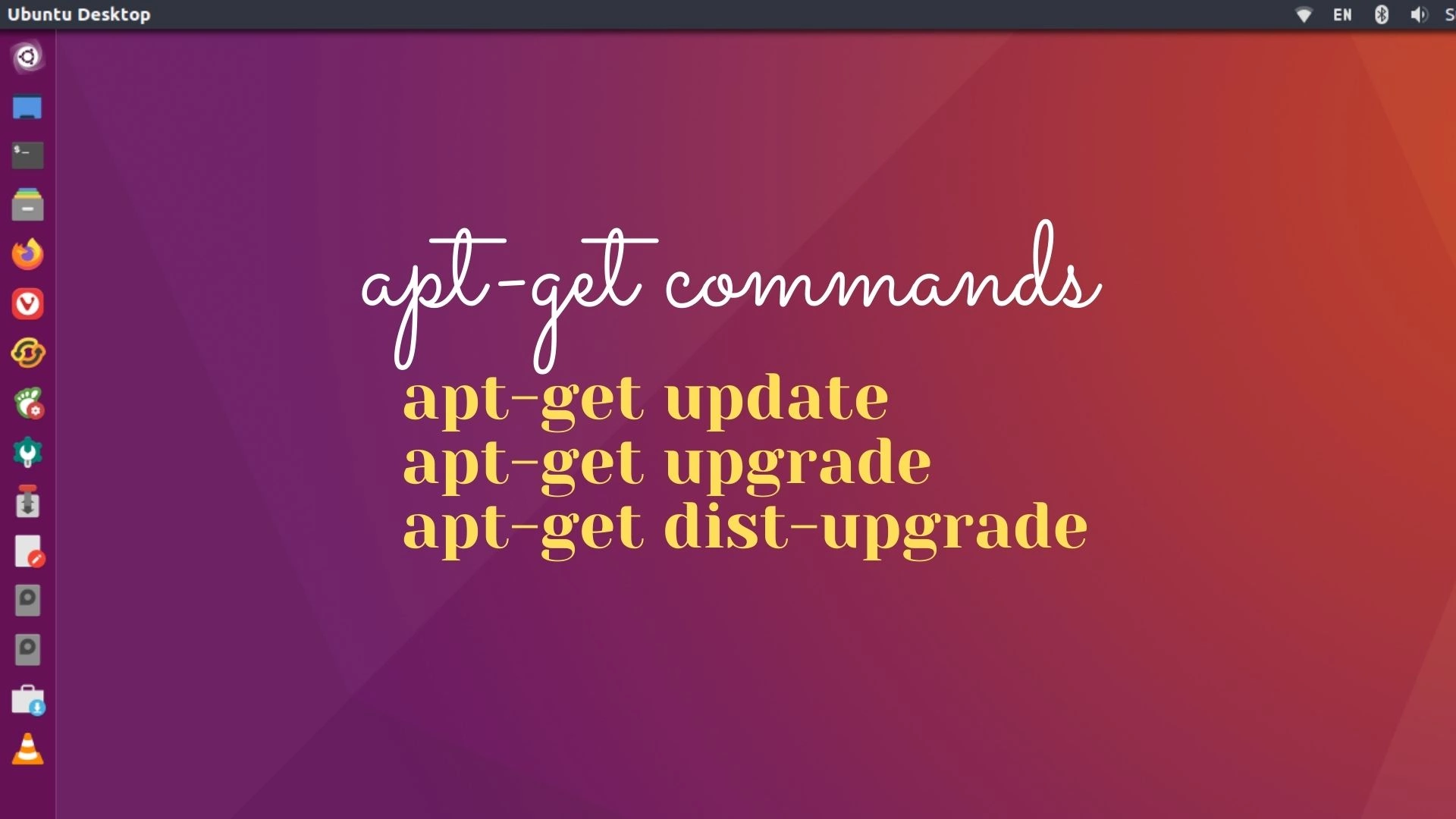 Ubuntu Desktop

EN

S

apt-get commands

apt-get update
apt-get upgrade
apt-get dist-upgrade